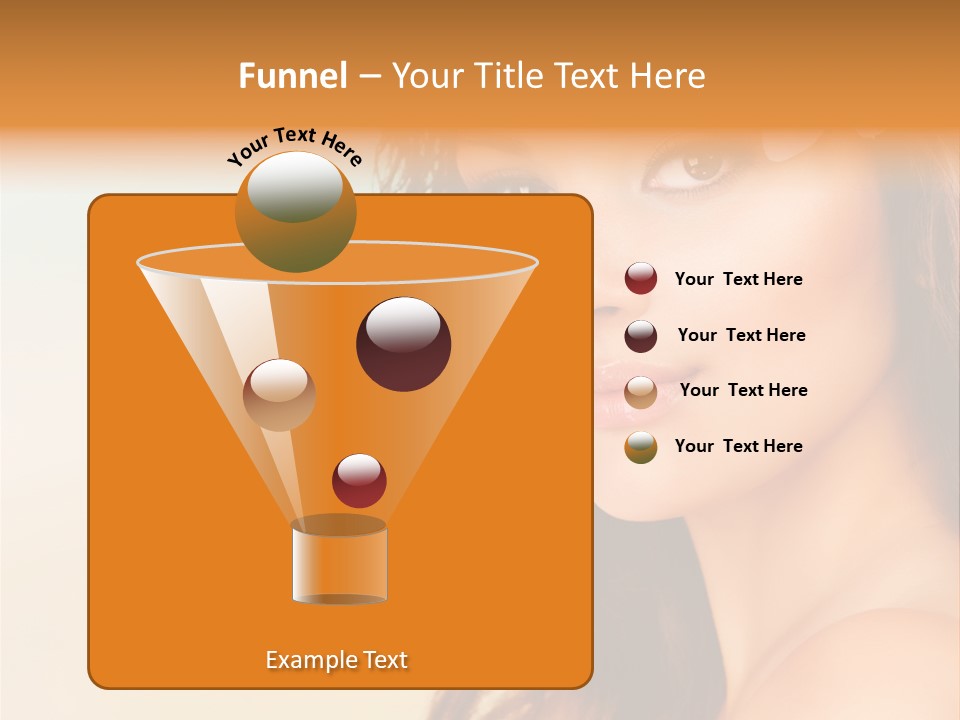 Funnel – Your Title Text Here

Your Text Here

Your Text Here

Your Text Here

Your Text Here

Your Text Here

Example Text